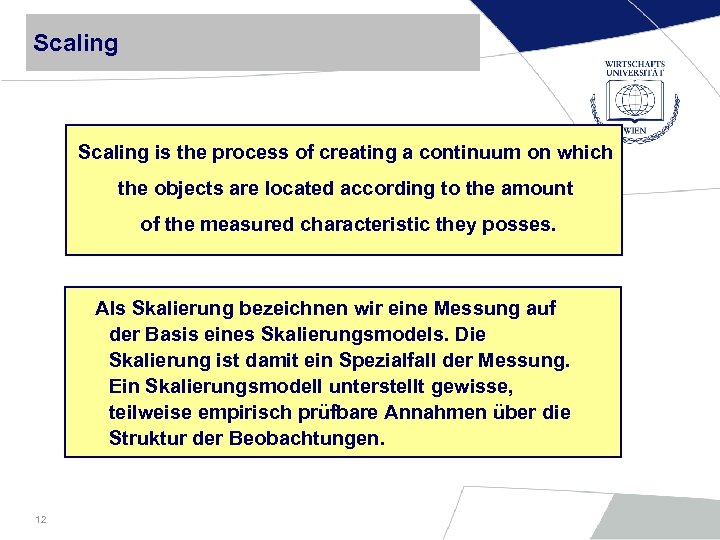 Scaling

WIRTSCHAFTS UNIVERSITÄT WIEN

Scaling is the process of creating a continuum on which the objects are located according to the amount of the measured characteristic they posses.

Als Skalierung bezeichnen wir eine Messung auf der Basis eines Skalierungsmodels. Die Skalierung ist damit ein Spezialfall der Messung. Ein Skalierungsmodell unterstellt gewisse, teilweise empirisch prüfbare Annahmen über die Struktur der Beobachtungen.

12